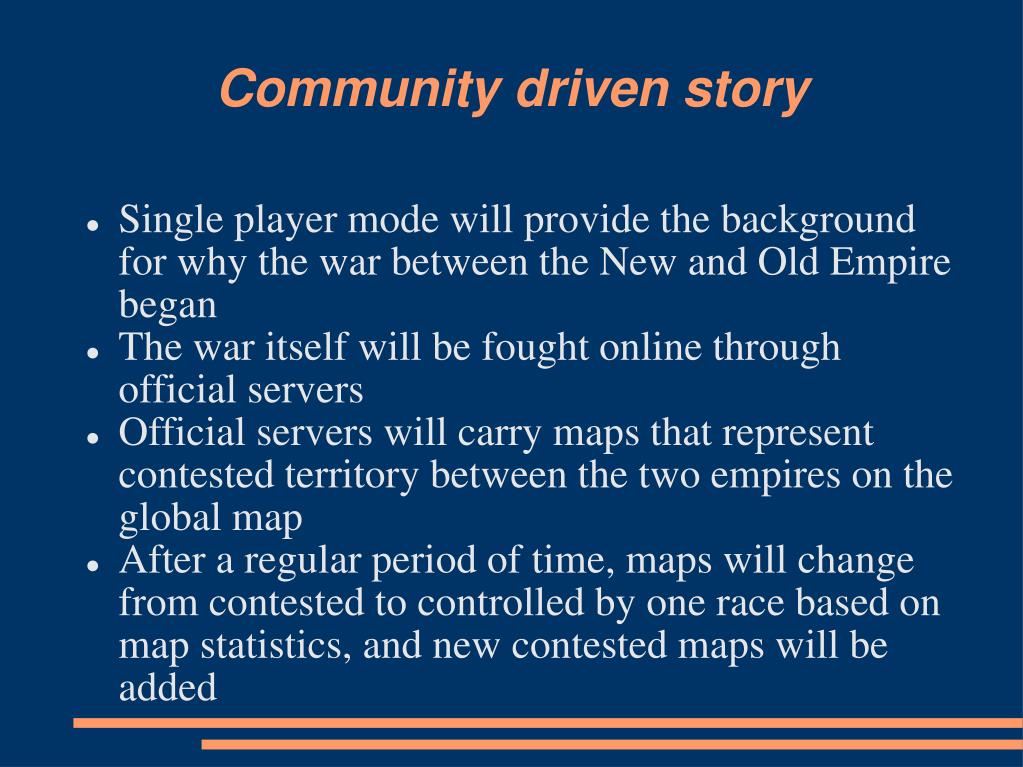 Community driven story

- Single player mode will provide the background for why the war between the New and Old Empire began
- The war itself will be fought online through official servers
- Official servers will carry maps that represent contested territory between the two empires on the global map
- After a regular period of time, maps will change from contested to controlled by one race based on map statistics, and new contested maps will be added